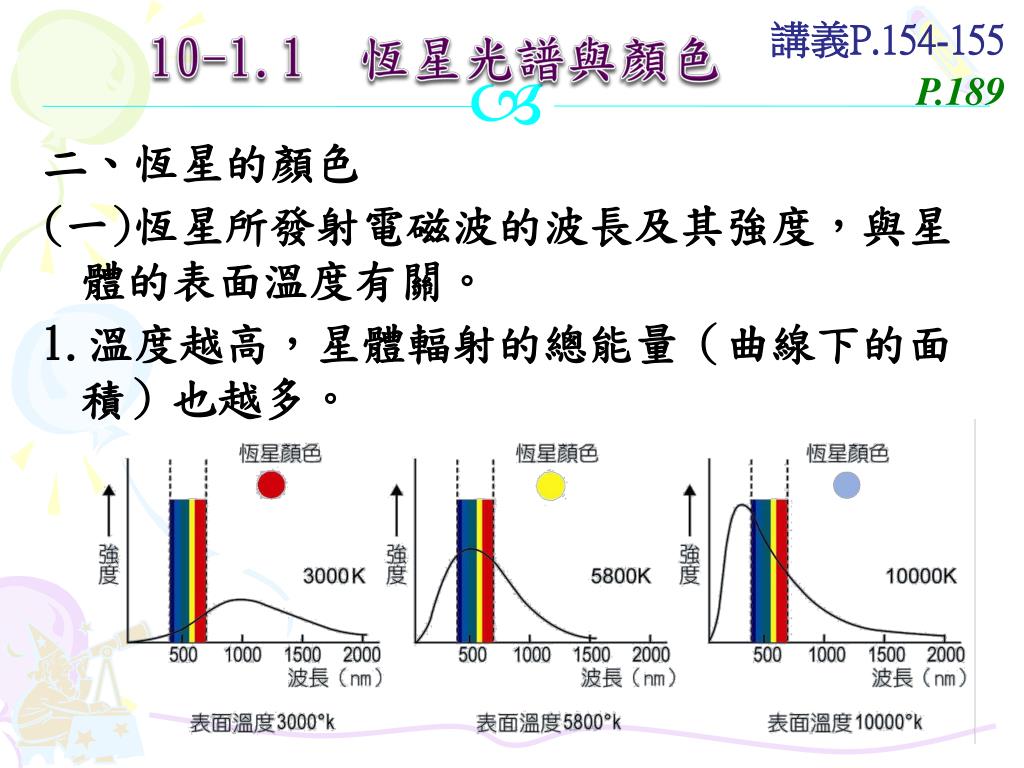 10-1.1 恆星光譜與顏色

講義P.154-155
P.189

二、恆星的顏色

(一)恆星所發射電磁波的波長及其強度，與星體的表面溫度有關。

1. 溫度越高，星體輻射的總能量（曲線下的面積）也越多。

恆星顏色
強度
3000K
500 1000 1500 2000
波長（nm）
表面溫度3000°k

恆星顏色
強度
5800K
500 1000 1500 2000
波長（nm）
表面溫度5800°k

恆星顏色
強度
10000K
500 1000 1500 2000
波長（nm）
表面溫度10000°k